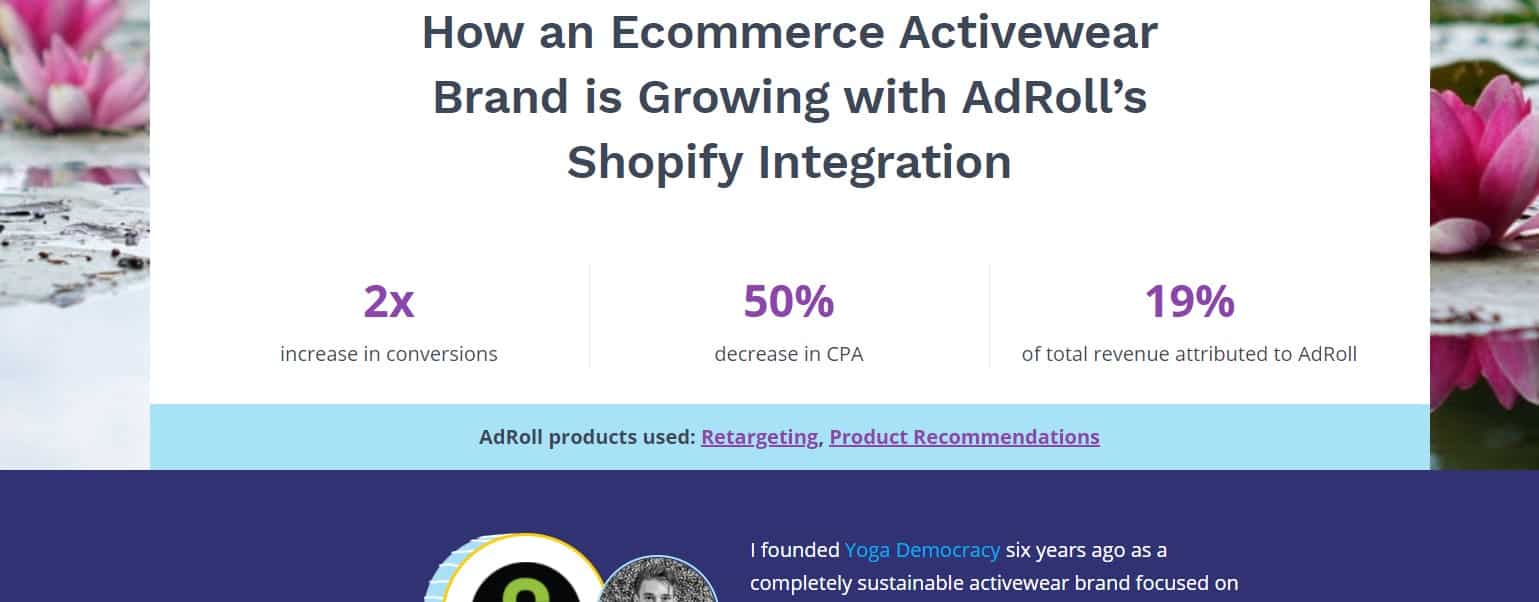 How an Ecommerce Activewear Brand is Growing with AdRoll's Shopify Integration

2x
increase in conversions

50%
decrease in CPA

19%
of total revenue attributed to AdRoll

AdRoll products used: Retargeting, Product Recommendations

I founded Yoga Democracy six years ago as a completely sustainable activewear brand focused on